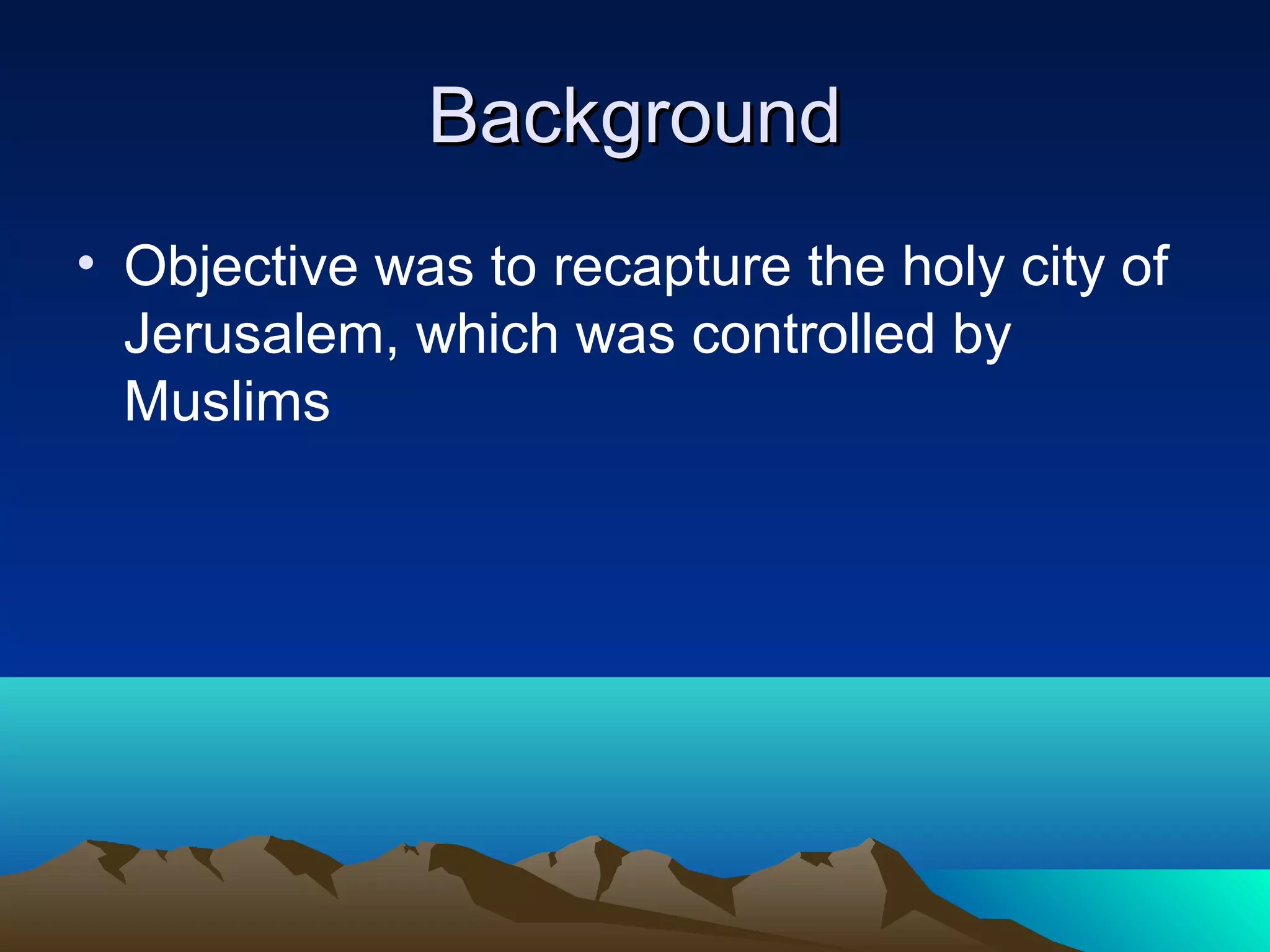 Background

• Objective was to recapture the holy city of Jerusalem, which was controlled by Muslims